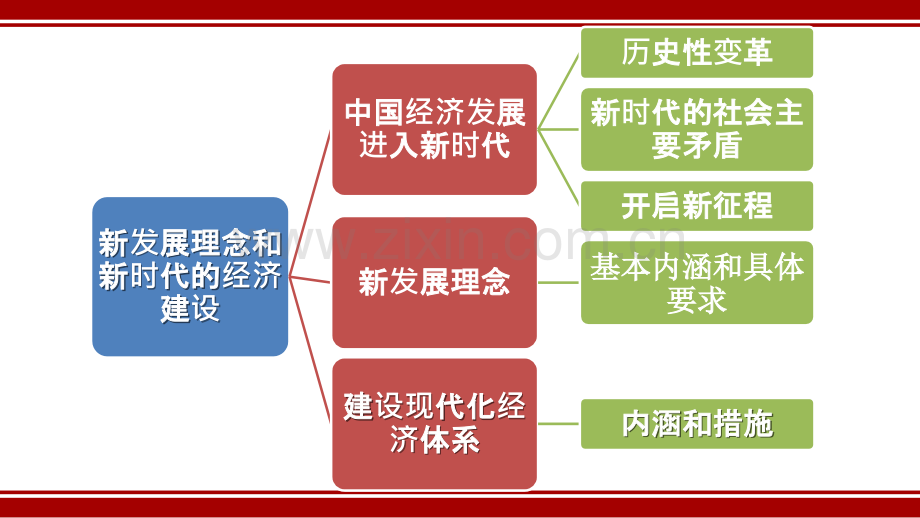 新发展理念和新时代的经济建设

中国经济发展进入新时代

历史性变革

新时代的社会主要矛盾

开启新征程

新发展理念

基本内涵和具体要求

建设现代化经济体系

内涵和措施

www.zixin.com.cn